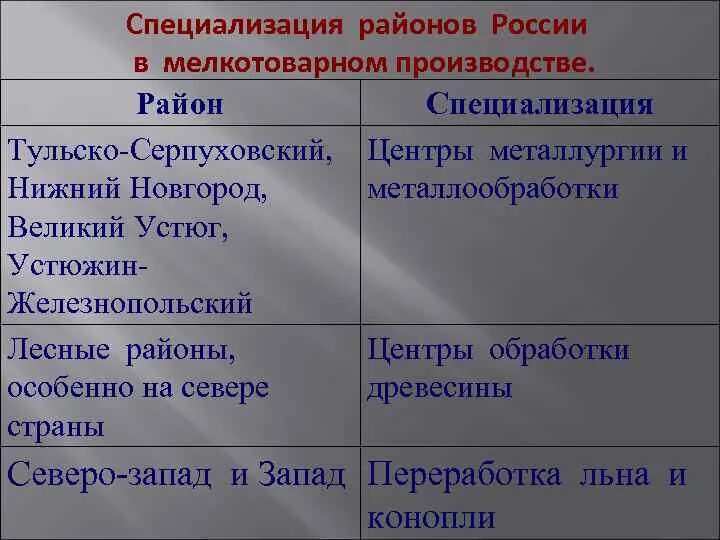 Специализация районов России в мелкотоварном производстве.

| Район | Специализация |
|---|---|
| Тульско-Серпуховский, Нижний Новгород, Великий Устюг, Устюжин-Железнопольский | Центры металлургии и металлообработки |
| Лесные районы, особенно на севере страны | Центры обработки древесины |
| Северо-запад и Запад | Переработка льна и конопли |